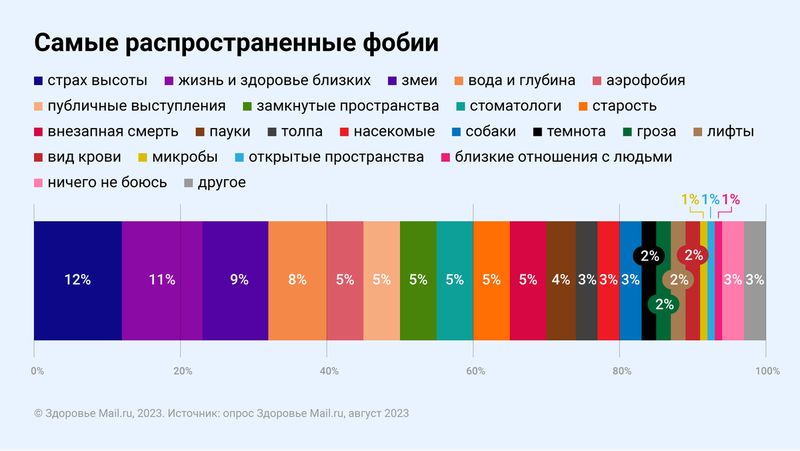 Самые распространенные фобии

страх высоты
жизнь и здоровье близких
змеи
вода и глубина
аэрофобия
публичные выступления
замкнутые пространства
стоматологи
старость
внезапная смерть
пауки
толпа
насекомые
собаки
темнота
гроза
лифты
вид крови
микробы
открытые пространства
близкие отношения с людьми
ничего не боюсь
другое

12% 11% 9% 8% 5% 5% 5% 5% 5% 5% 4% 3% 3% 3% 2% 2% 2% 2% 1% 1% 1% 3% 3%

0% 20% 40% 60% 80% 100%

© Здоровье Mail.ru, 2023. Источник: опрос Здоровье Mail.ru, август 2023